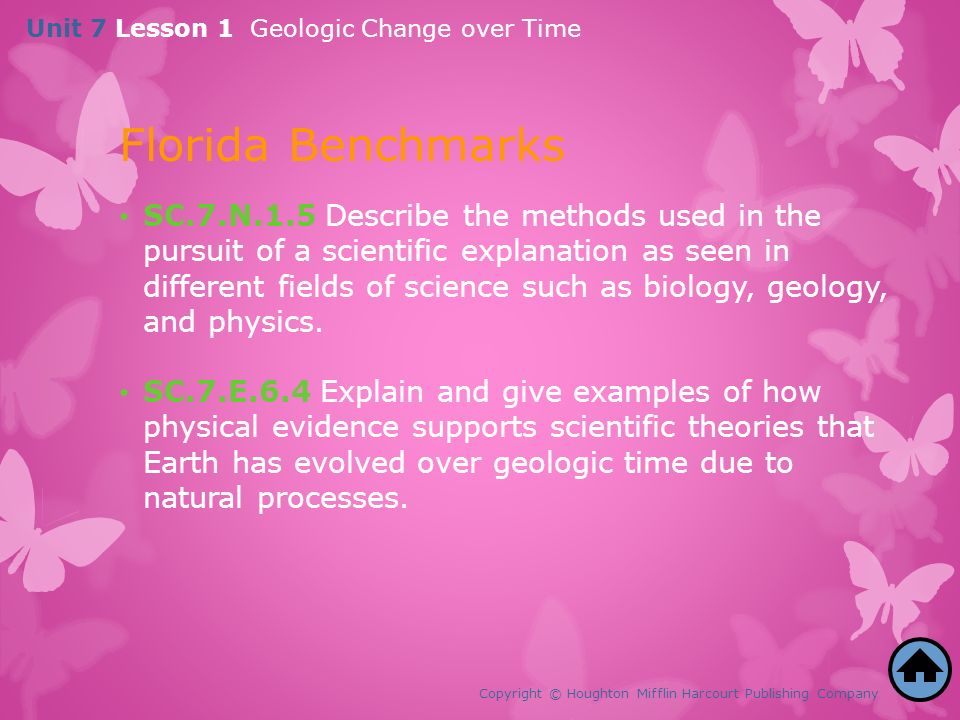 Unit 7 Lesson 1 Geologic Change over Time

Florida Benchmarks

• SC.7.N.1.5 Describe the methods used in the pursuit of a scientific explanation as seen in different fields of science such as biology, geology, and physics.

• SC.7.E.6.4 Explain and give examples of how physical evidence supports scientific theories that Earth has evolved over geologic time due to natural processes.

Copyright © Houghton Mifflin Harcourt Publishing Company